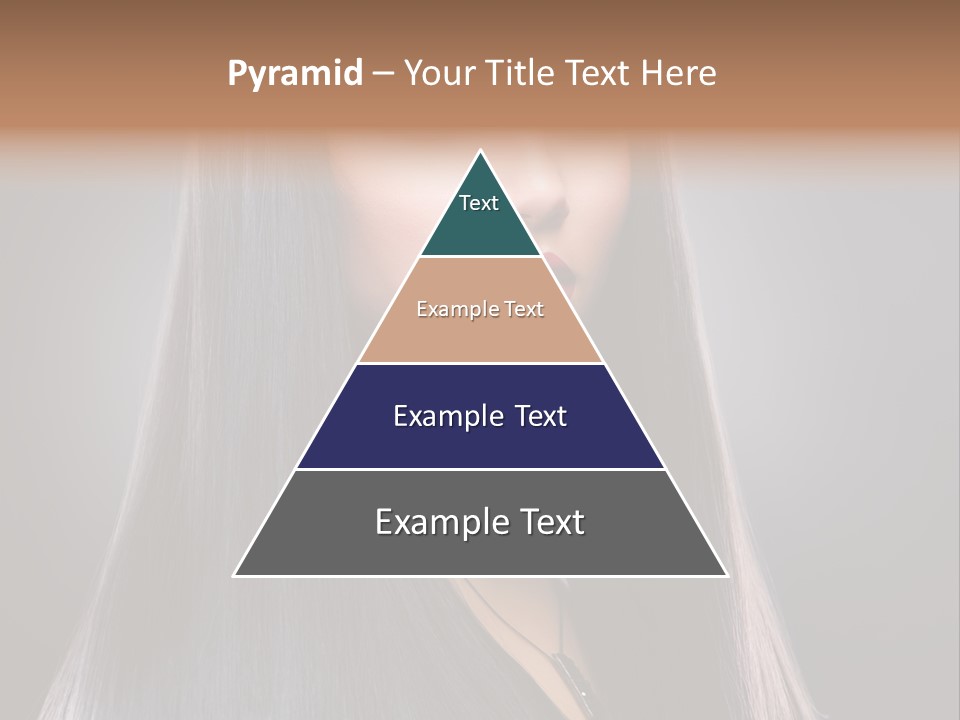 Pyramid – Your Title Text Here

Text

Example Text

Example Text

Example Text